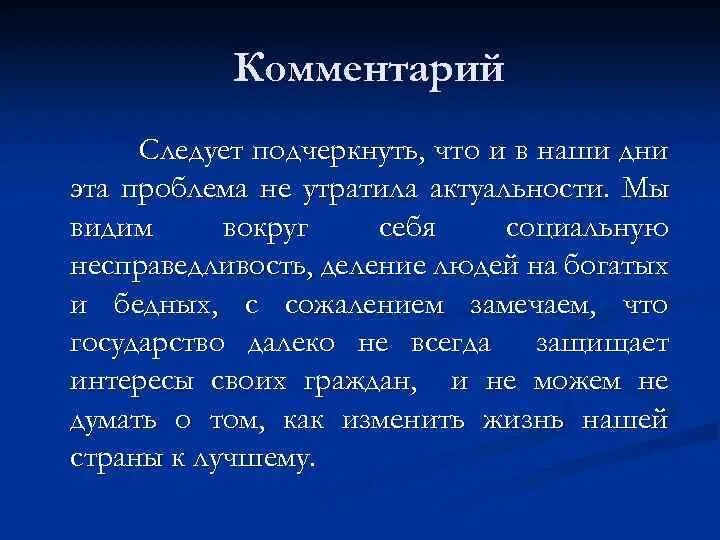 Комментарий

Следует подчеркнуть, что и в наши дни эта проблема не утратила актуальности. Мы видим вокруг себя социальную несправедливость, деление людей на богатых и бедных, с сожалением замечаем, что государство далеко не всегда защищает интересы своих граждан, и не можем не думать о том, как изменить жизнь нашей страны к лучшему.